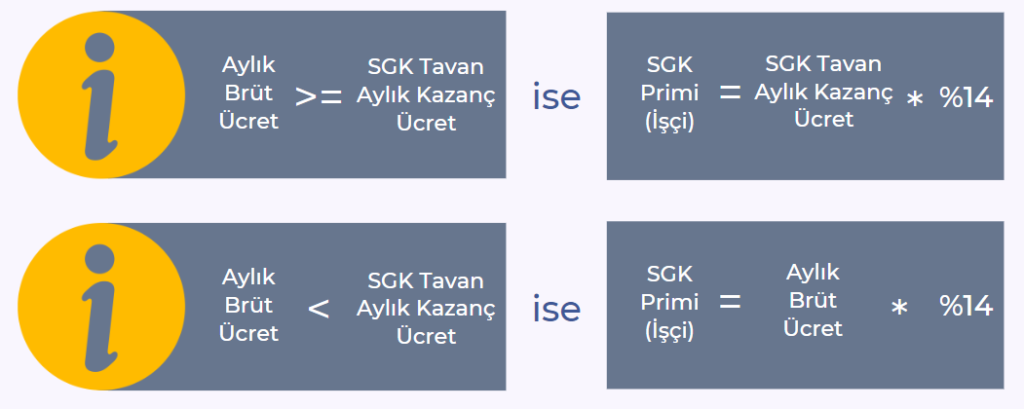 i

Aylık Brüt Ücret >= SGK Tavan Aylık Kazanç Ücret

ise

SGK Primi (İşçi) = SGK Tavan Aylık Kazanç Ücret * %14

i

Aylık Brüt Ücret < SGK Tavan Aylık Kazanç Ücret

ise

SGK Primi (İşçi) = Aylık Brüt Ücret * %14